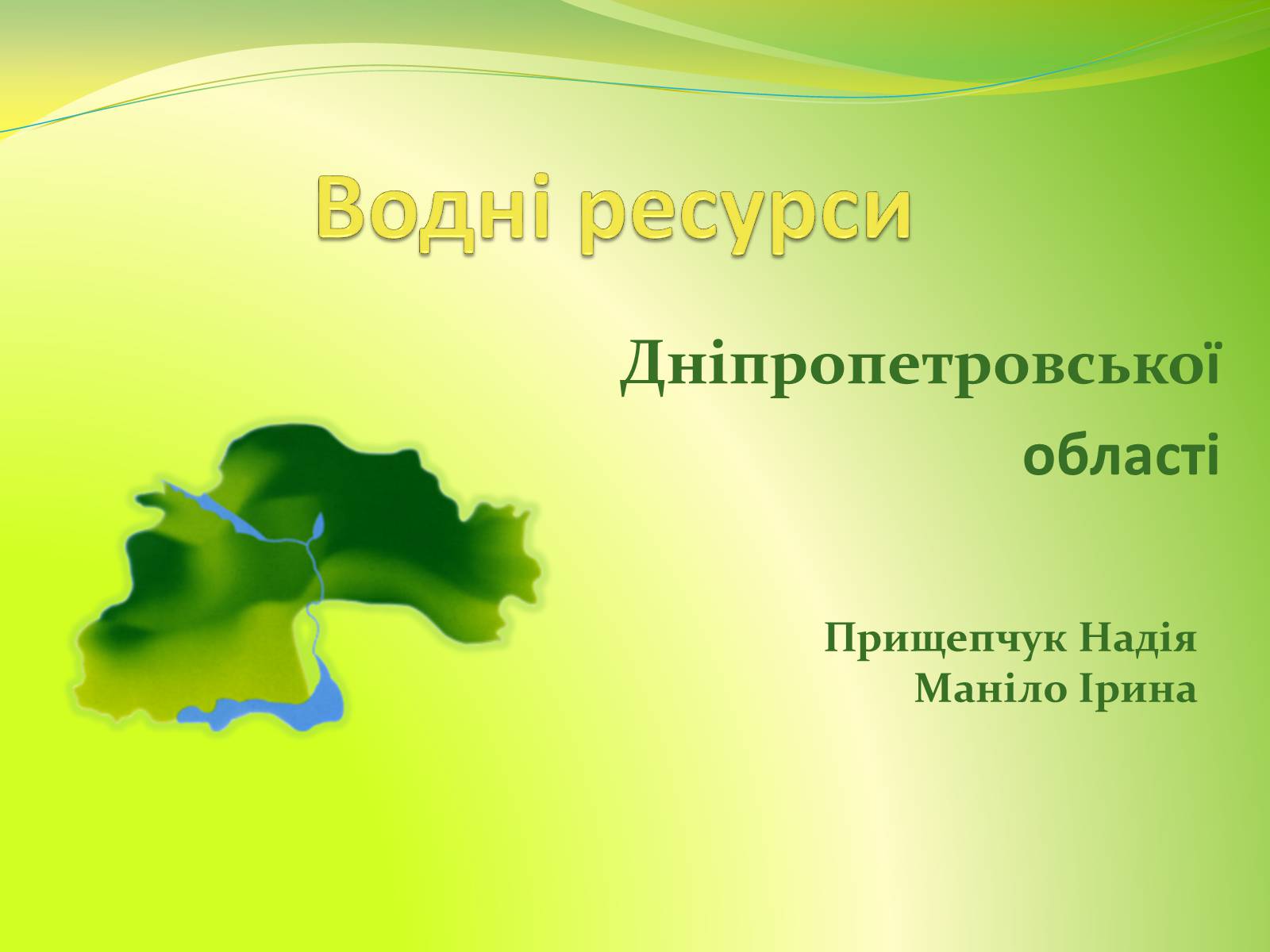 Водні ресурси

Дніпропетровської області

Прищепчук Надія
Маніло Ірина